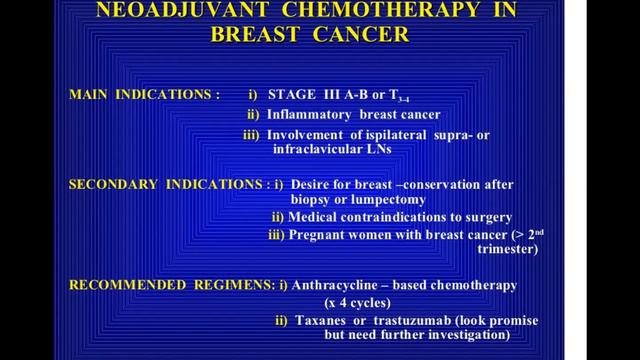 NEOADJUVANT CHEMOTHERAPY IN BREAST CANCER

MAIN INDICATIONS : i) STAGE III A-B or $T_{3-4}$

ii) Inflammatory breast cancer

iii) Involvement of ispilateral supra- or infraclavicular LNs

SECONDARY INDICATIONS : i) Desire for breast –conservation after biopsy or lumpectomy

ii) Medical contraindications to surgery

iii) Pregnant women with breast cancer (> $2^{nd}$ trimester)

RECOMMENDED REGIMENS: i) Anthracycline – based chemotherapy (x 4 cycles)

ii) Taxanes or trastuzumab (look promise but need further investigation)